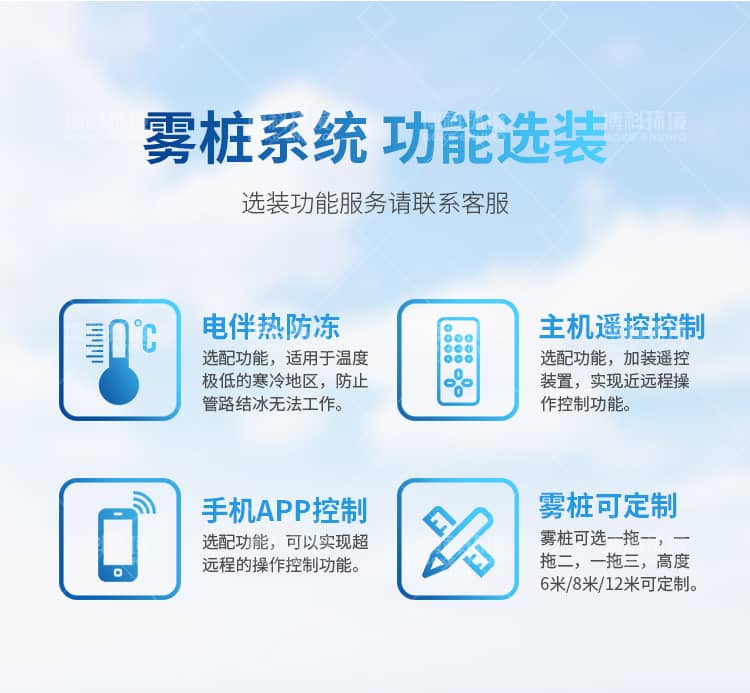 雾桩系统 功能选装

选装功能服务请联系客服

°C

电伴热防冻

选配功能，适用于温度极低的寒冷地区，防止管路结冰无法工作。

主机遥控控制

选配功能，加装遥控装置，实现近远程操作控制功能。

手机APP控制

选配功能，可以实现超远程的操作控制功能。

雾桩可定制

雾桩可选一拖一，一拖二，一拖三，高度6米/8米/12米可定制。